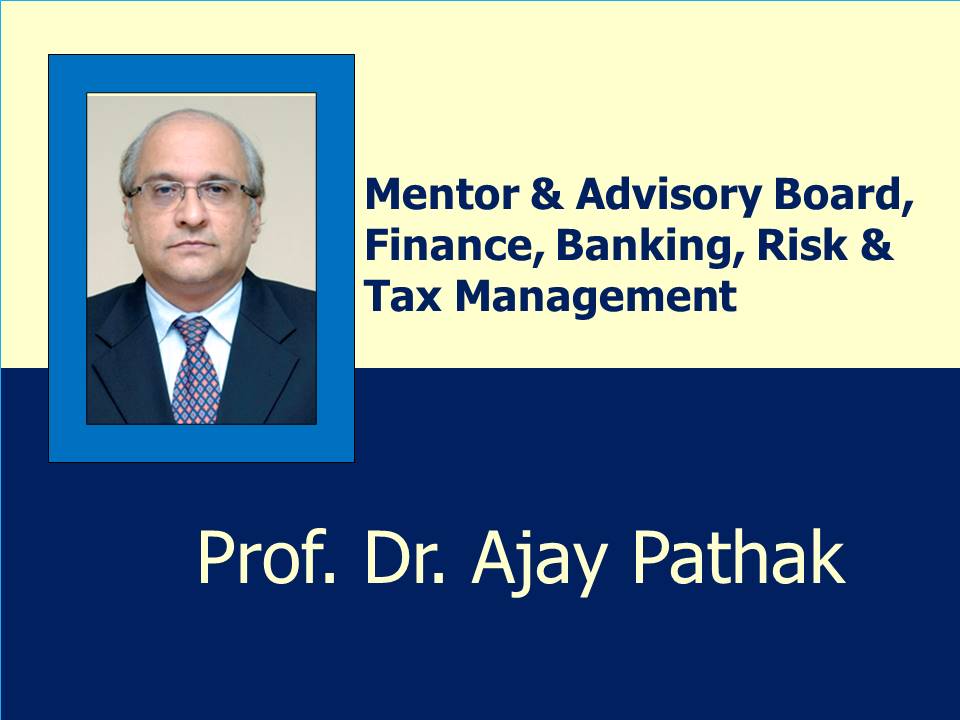 Mentor & Advisory Board, Finance, Banking, Risk & Tax Management

Prof. Dr. Ajay Pathak